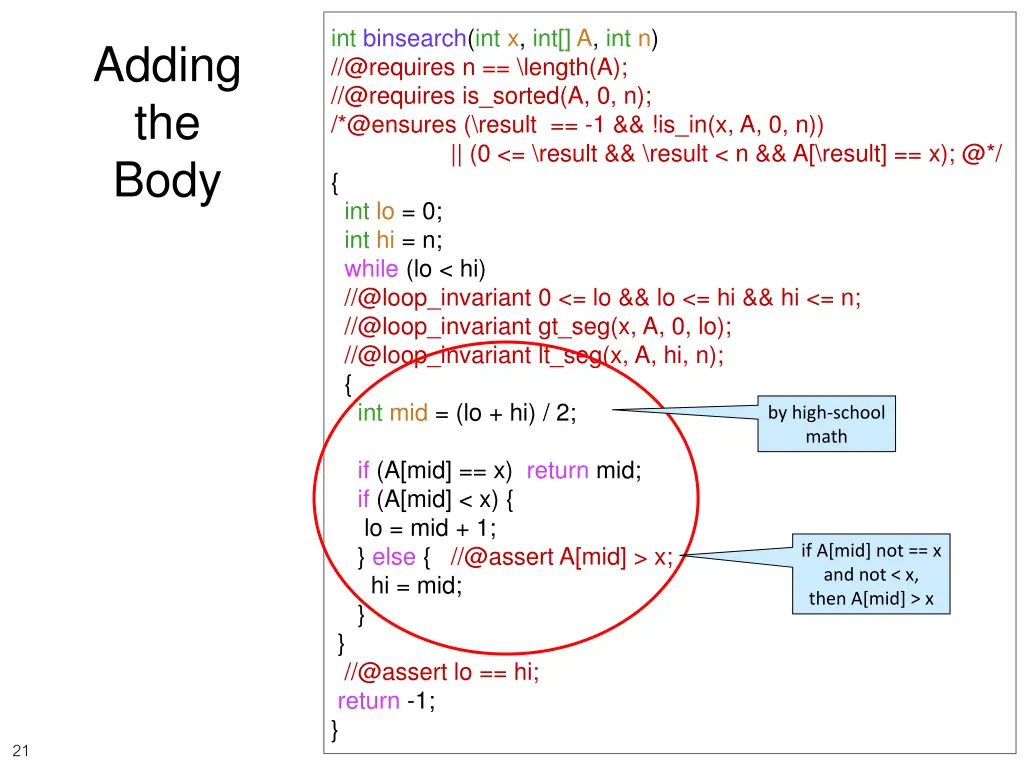 Adding the Body

int binsearch(int x, int[] A, int n)
//@requires n == \length(A);
//@requires is_sorted(A, 0, n);
/*@ensures (\result == -1 && !is_in(x, A, 0, n))
|| (0 <= \result && \result < n && A[\result] == x); @*/
{
int lo = 0;
int hi = n;
while (lo < hi)
//@loop_invariant 0 <= lo && lo <= hi && hi <= n;
//@loop_invariant gt_seg(x, A, 0, lo);
//@loop_invariant lt_seg(x, A, hi, n);
{
int mid = (lo + hi) / 2;

if (A[mid] == x) return mid;
if (A[mid] < x) {
lo = mid + 1;
} else { //@assert A[mid] > x;
hi = mid;
}
}
//@assert lo == hi;
return -1;
}

by high-school math

if A[mid] not == x and not < x, then A[mid] > x

21